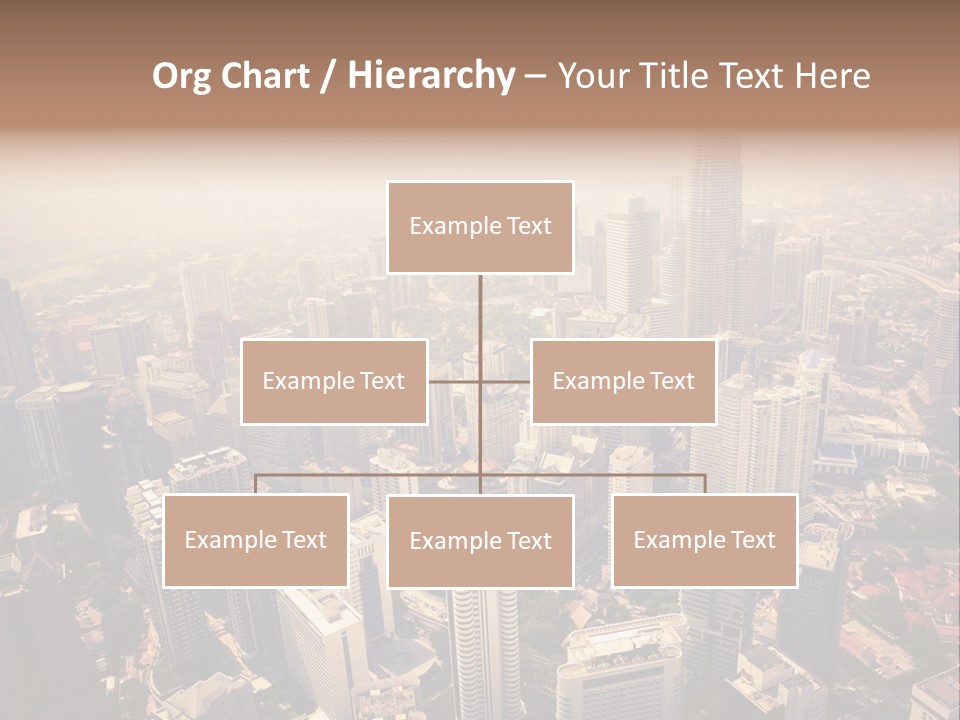 Org Chart / Hierarchy – Your Title Text Here

Example Text

Example Text

Example Text

Example Text

Example Text

Example Text